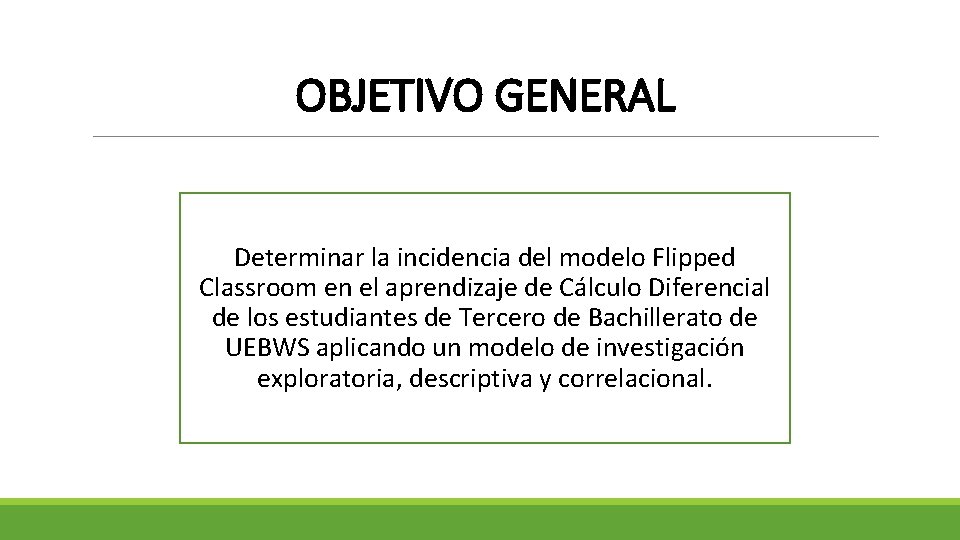 OBJETIVO GENERAL

Determinar la incidencia del modelo Flipped Classroom en el aprendizaje de Cálculo Diferencial de los estudiantes de Tercero de Bachillerato de UEBWS aplicando un modelo de investigación exploratoria, descriptiva y correlacional.